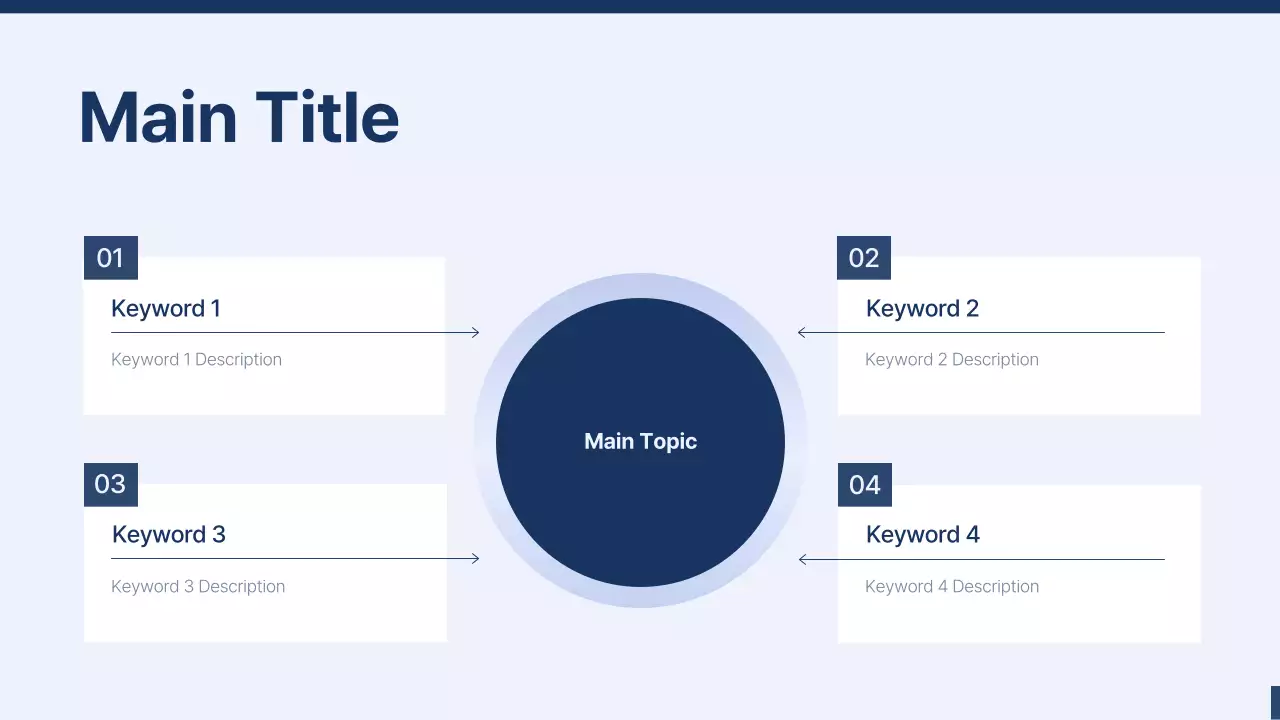 Main Title

01

Keyword 1

Keyword 1 Description

02

Keyword 2

Keyword 2 Description

Main Topic

03

Keyword 3

Keyword 3 Description

04

Keyword 4

Keyword 4 Description